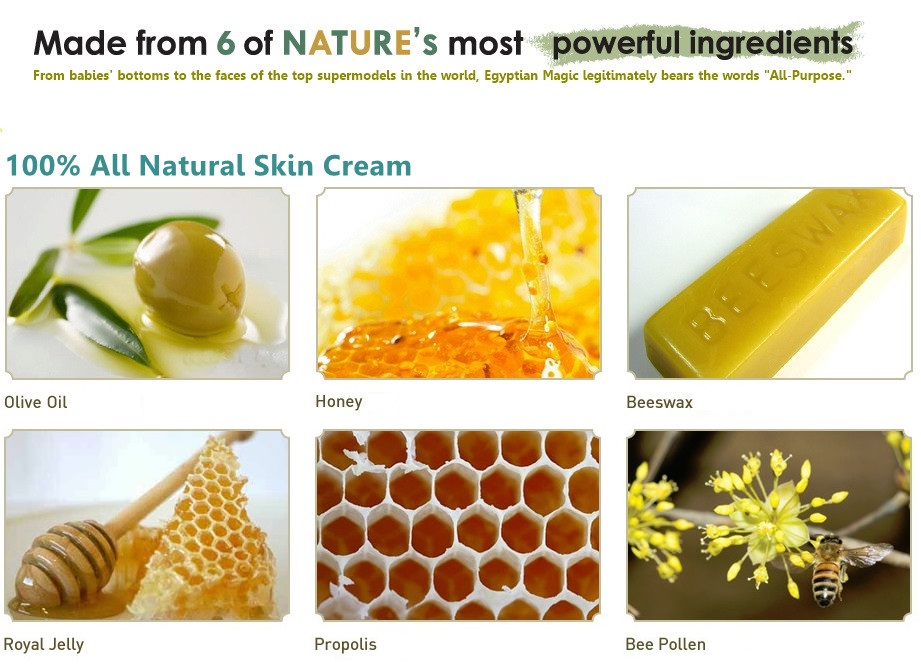 Made from 6 of NATURE's most powerful ingredients

From babies' bottoms to the faces of the top supermodels in the world, Egyptian Magic legitimately bears the words "All-Purpose."

100% All Natural Skin Cream

BEESWAX

Olive Oil

Honey

Beeswax

Royal Jelly

Propolis

Bee Pollen